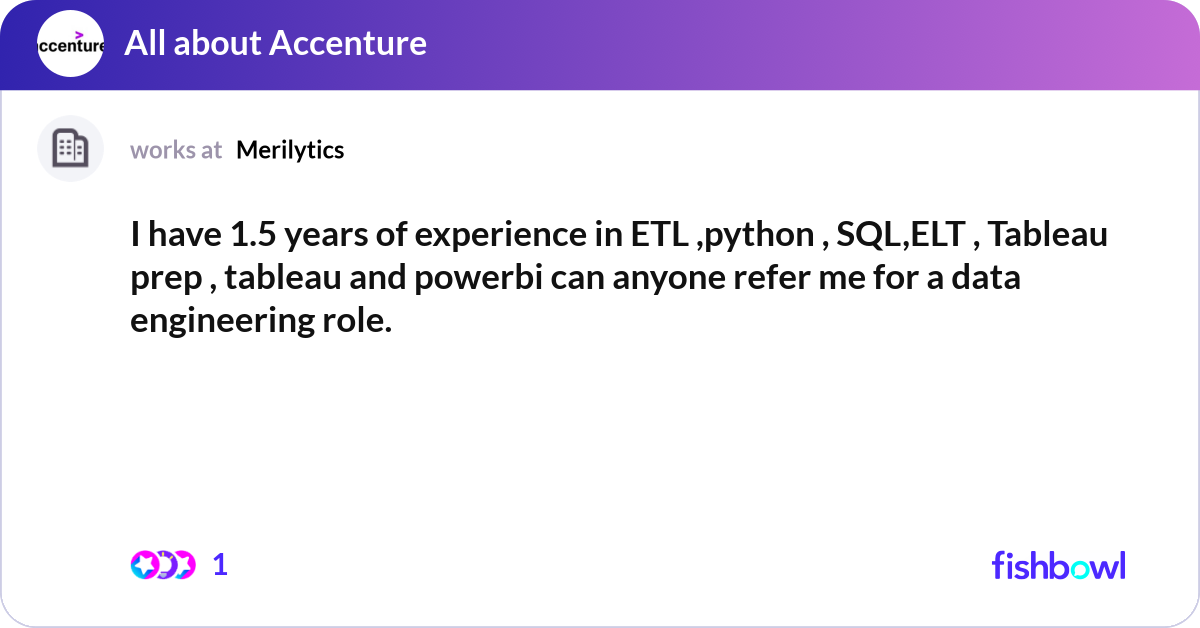 ccenture

All about Accenture

works at Merilytics

I have 1.5 years of experience in ETL ,python , SQL,ELT , Tableau prep , tableau and powerbi can anyone refer me for a data engineering role.

1

fishbowl